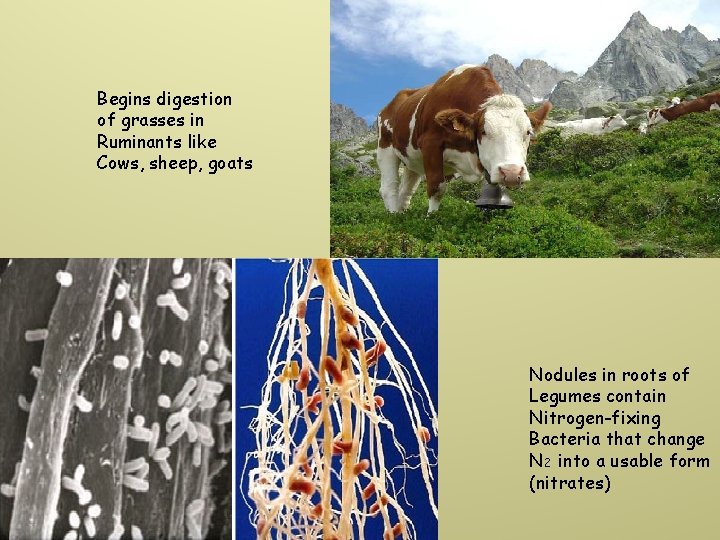 Begins digestion of grasses in Ruminants like Cows, sheep, goats

Nodules in roots of Legumes contain Nitrogen-fixing Bacteria that change $N_2$ into a usable form (nitrates)